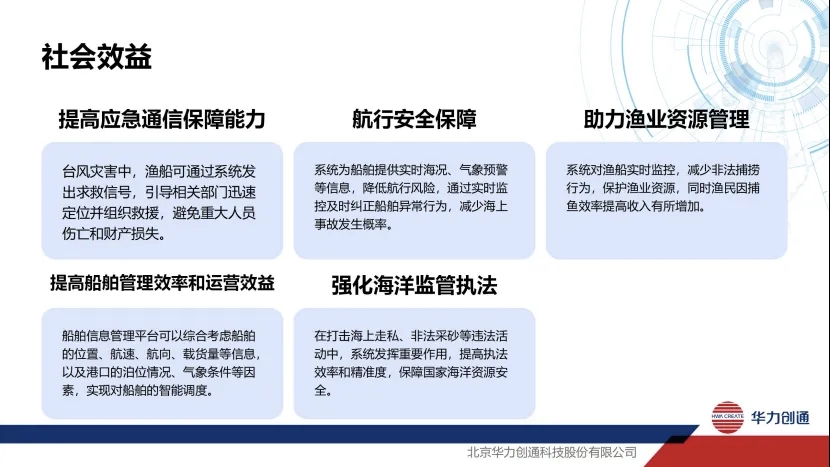 社会效益

提高应急通信保障能力

台风灾害中，渔船可通过系统发出求救信号，引导相关部门迅速定位并组织救援，避免重大人员伤亡和财产损失。

航行安全保障

系统为船舶提供实时海况、气象预警等信息，降低航行风险，通过实时监控及时纠正船舶异常行为，减少海上事故发生概率。

助力渔业资源管理

系统对渔船实时监控，减少非法捕捞行为，保护渔业资源，同时渔民因捕鱼效率提高收入有所增加。

提高船舶管理效率和运营效益

船舶信息管理平台可以综合考虑船舶的位置、航速、航向、载货量等信息，以及港口的泊位情况、气象条件等因素，实现对船舶的智能调度。

强化海洋监管执法

在打击海上走私、非法采砂等违法活动中，系统发挥重要作用，提高执法效率和精准度，保障国家海洋资源安全。

HWA CREATE 华力创通

北京华力创通科技股份有限公司